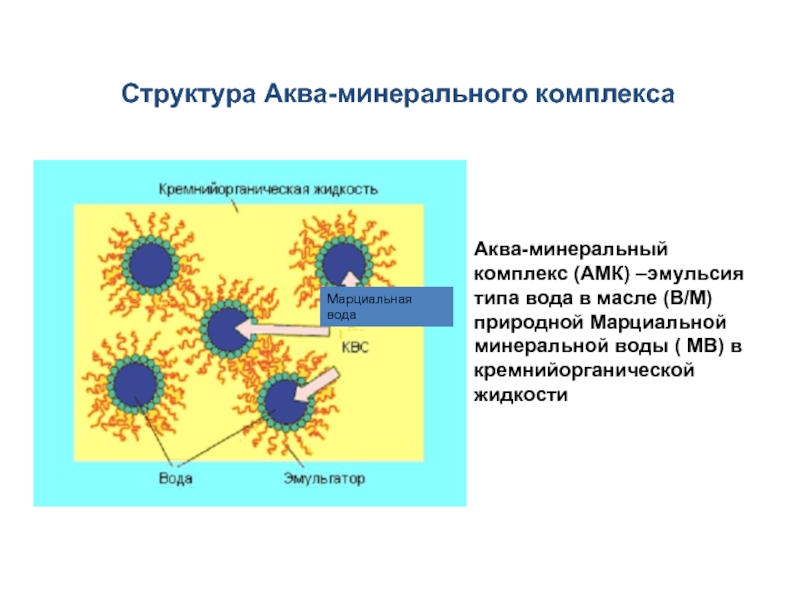 Структура Аква-минерального комплекса

Кремнийорганическая жидкость

Марциальная вода

КВС

Вода

Эмульгатор

Аква-минеральный комплекс (АМК) –эмульсия типа вода в масле (В/М) природной Марциальной минеральной воды ( МВ) в кремнийорганической жидкости